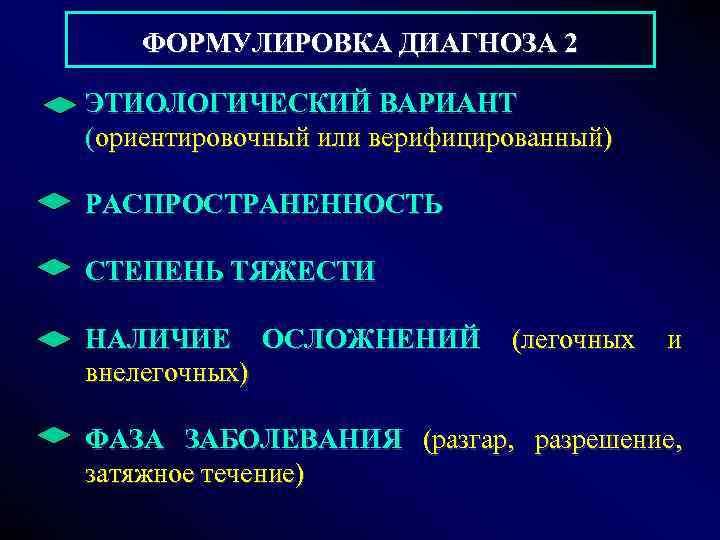 ФОРМУЛИРОВКА ДИАГНОЗА 2

ЭТИОЛОГИЧЕСКИЙ ВАРИАНТ (ориентировочный или верифицированный)

РАСПРОСТРАНЕННОСТЬ

СТЕПЕНЬ ТЯЖЕСТИ

НАЛИЧИЕ ОСЛОЖНЕНИЙ (легочных и внелегочных)

ФАЗА ЗАБОЛЕВАНИЯ (разгар, разрешение, затяжное течение)